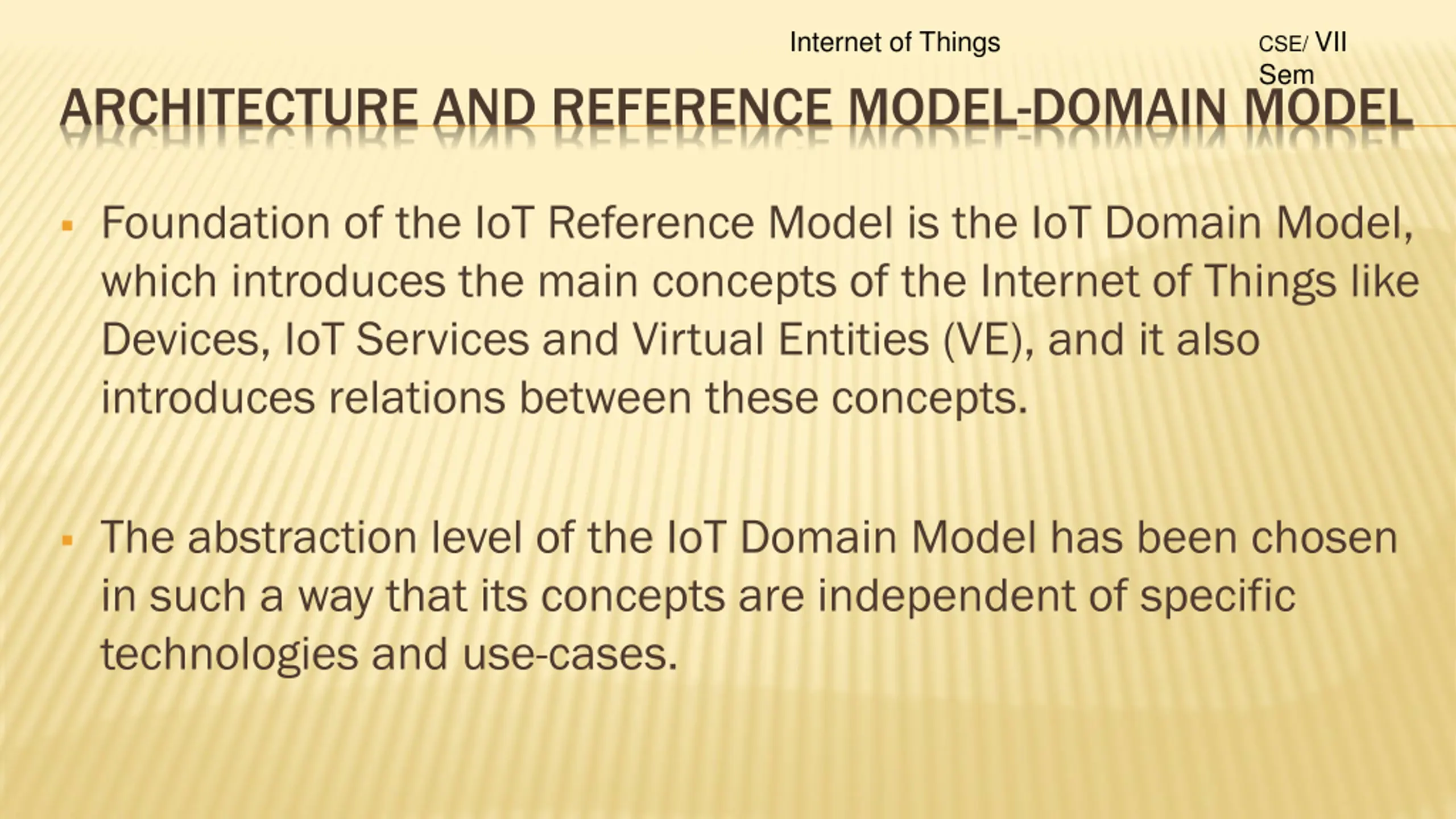 Internet of Things

CSE/ VII Sem

ARCHITECTURE AND REFERENCE MODEL-DOMAIN MODEL

▪ Foundation of the IoT Reference Model is the IoT Domain Model, which introduces the main concepts of the Internet of Things like Devices, IoT Services and Virtual Entities (VE), and it also introduces relations between these concepts.

▪ The abstraction level of the IoT Domain Model has been chosen in such a way that its concepts are independent of specific technologies and use-cases.